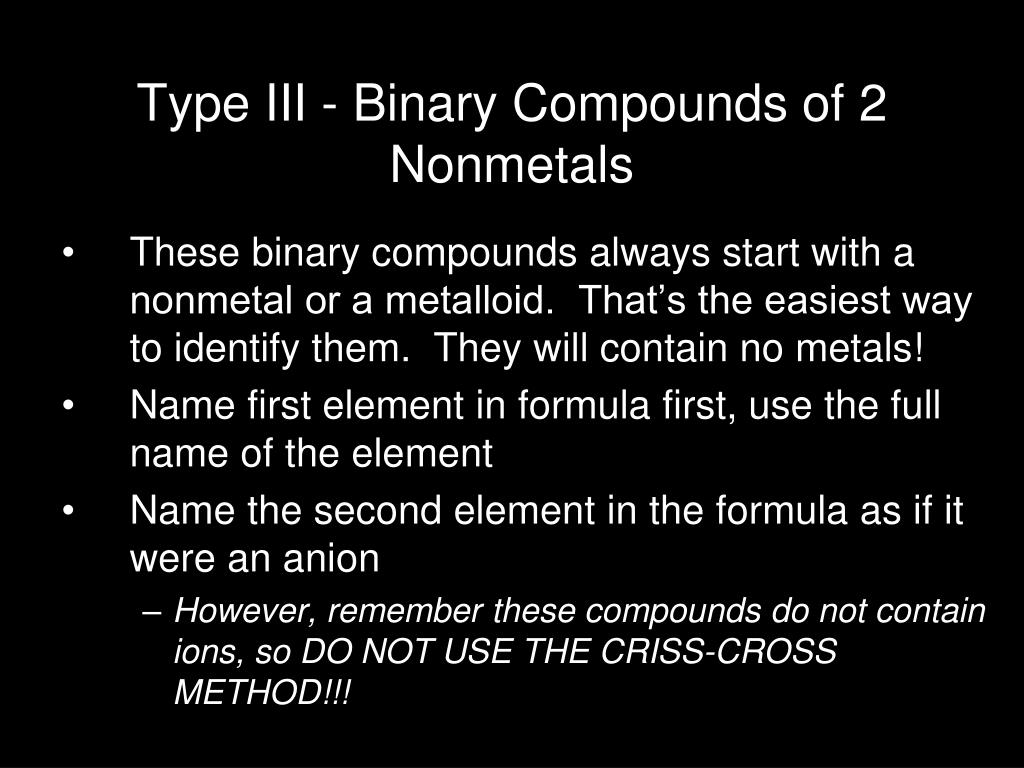 Type III - Binary Compounds of 2 Nonmetals

• These binary compounds always start with a nonmetal or a metalloid. That's the easiest way to identify them. They will contain no metals!
• Name first element in formula first, use the full name of the element
• Name the second element in the formula as if it were an anion
– However, remember these compounds do not contain ions, so DO NOT USE THE CRISS-CROSS METHOD!!!